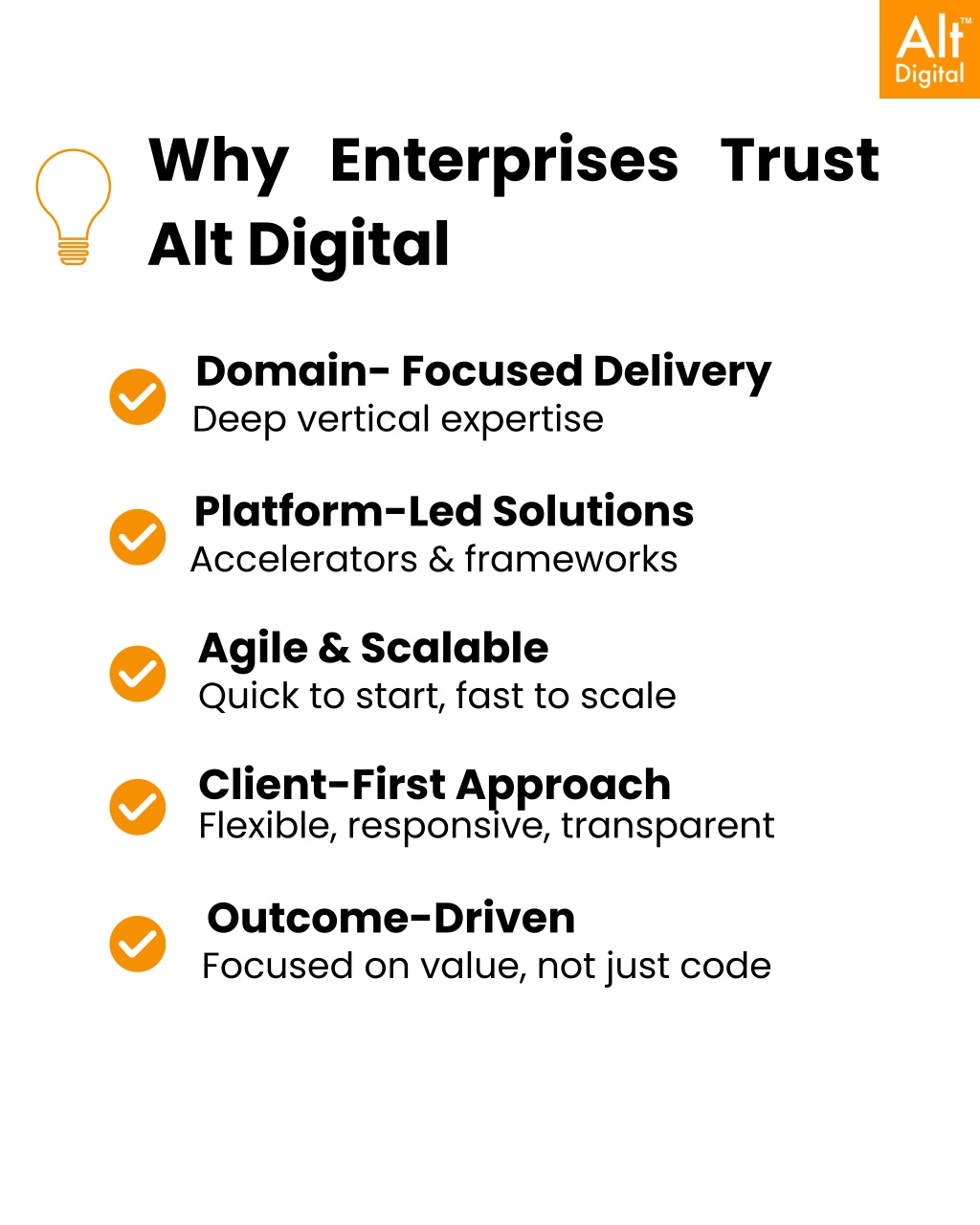 Alt™ Digital

Why Enterprises Trust Alt Digital

Domain- Focused Delivery
Deep vertical expertise

Platform-Led Solutions
Accelerators & frameworks

Agile & Scalable
Quick to start, fast to scale

Client-First Approach
Flexible, responsive, transparent

Outcome-Driven
Focused on value, not just code